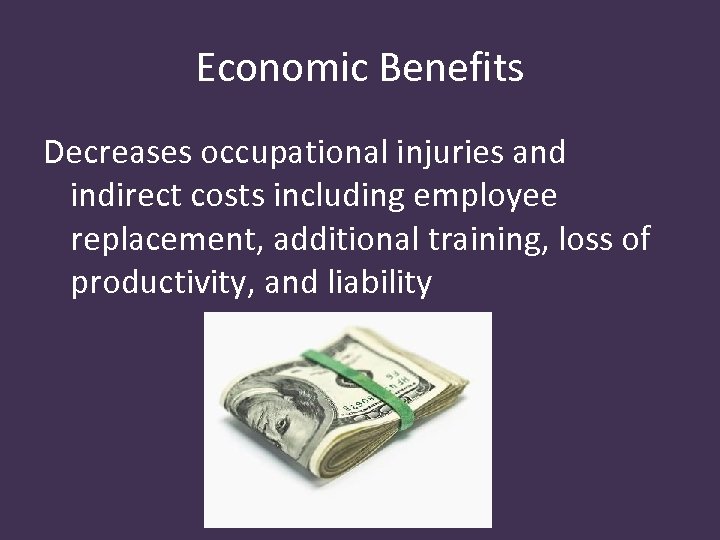 Economic Benefits

Decreases occupational injuries and indirect costs including employee replacement, additional training, loss of productivity, and liability